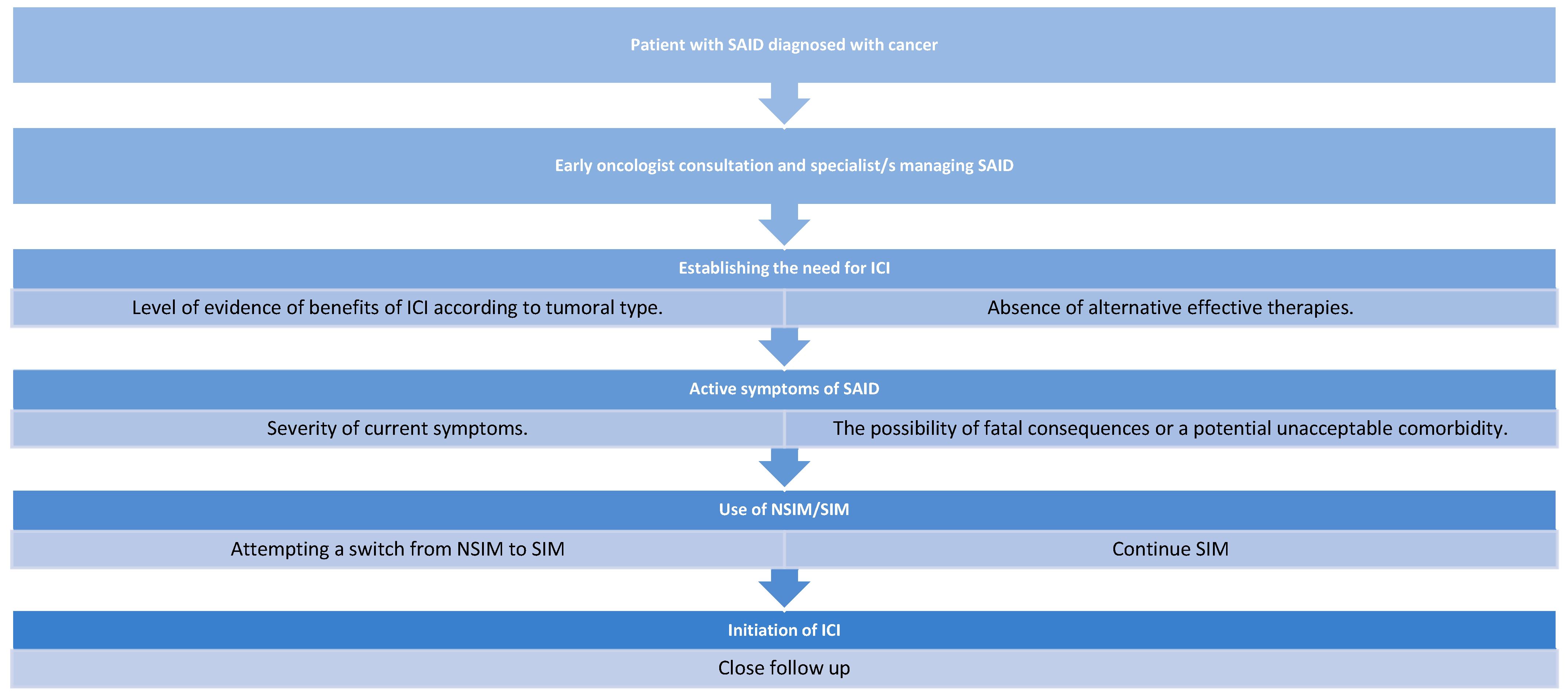 Patient with SAID diagnosed with cancer

Early oncologist consultation and specialist/s managing SAID

Establishing the need for ICI

Level of evidence of benefits of ICI according to tumoral type.

Absence of alternative effective therapies.

Active symptoms of SAID

Severity of current symptoms.

The possibility of fatal consequences or a potential unacceptable comorbidity.

Use of NSIM/SIM

Attempting a switch from NSIM to SIM

Continue SIM

Initiation of ICI

Close follow up